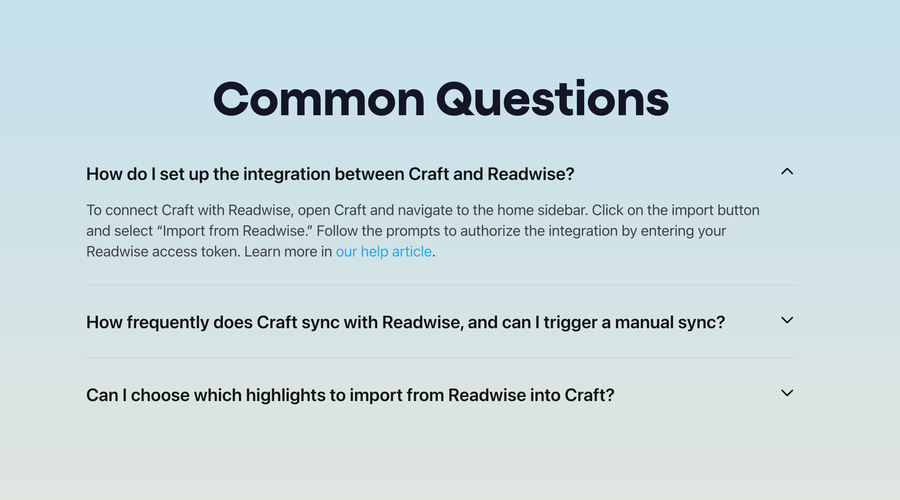 Common Questions

How do I set up the integration between Craft and Readwise?

To connect Craft with Readwise, open Craft and navigate to the home sidebar. Click on the import button and select “Import from Readwise.” Follow the prompts to authorize the integration by entering your Readwise access token. Learn more in our help article.

How frequently does Craft sync with Readwise, and can I trigger a manual sync?

Can I choose which highlights to import from Readwise into Craft?